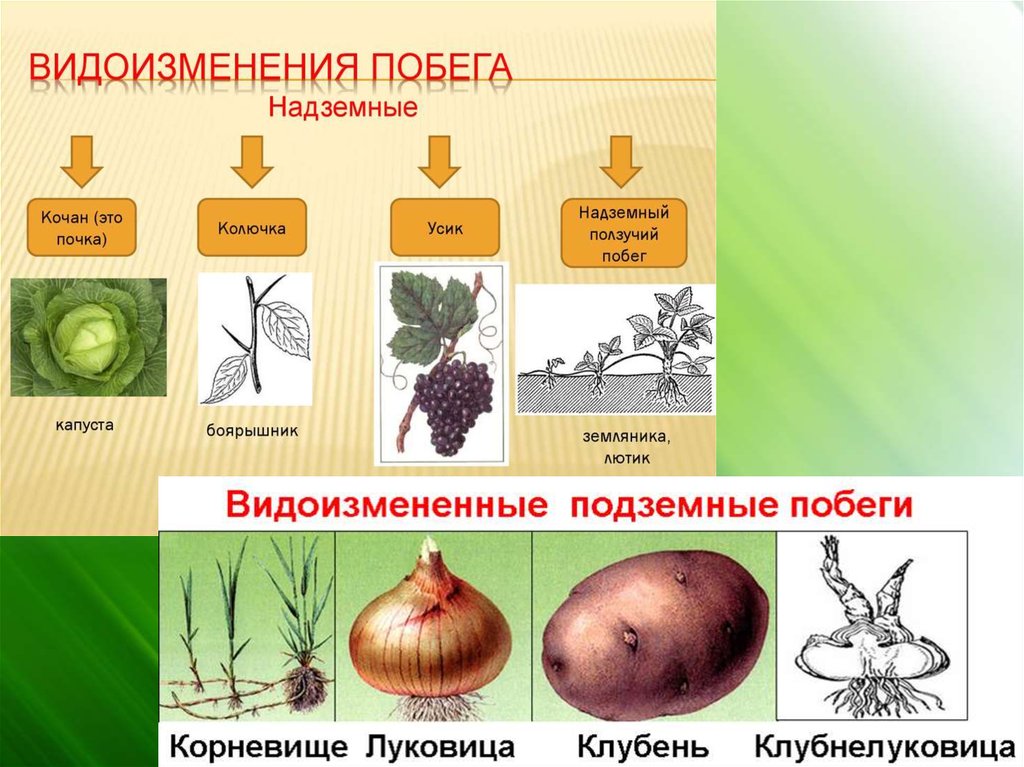 ВИДОИЗМЕНЕНИЯ ПОБЕГА

Надземные

Кочан (это почка)

Колючка

Усик

Надземный ползучий побег

капуста

боярышник

земляника, лютик

Видоизмененные подземные побеги

Корневище Луковица Клубень Клубнелуковица